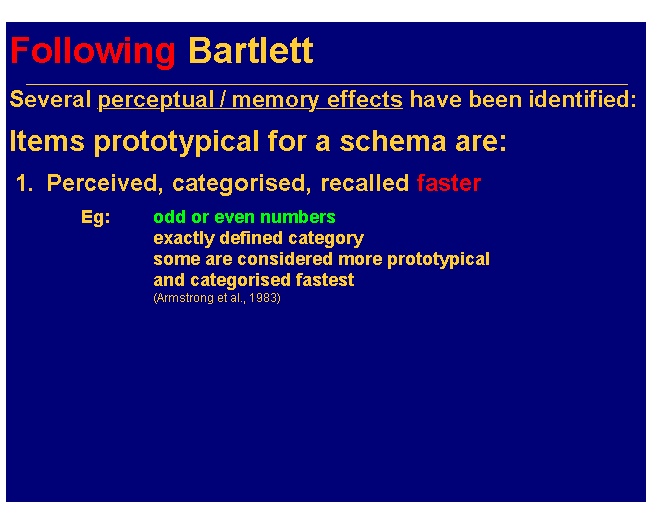 Following Bartlett

Several perceptual / memory effects have been identified:

Items prototypical for a schema are:

1. Perceived, categorised, recalled faster

Eg: odd or even numbers
exactly defined category
some are considered more prototypical
and categorised fastest
(Armstrong et al., 1983)